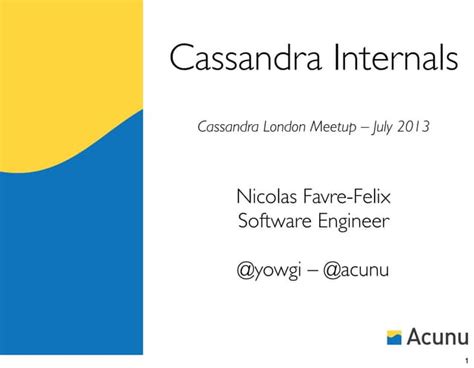 Cassandra Internals

Cassandra London Meetup – July 2013

Nicolas Favre-Felix
Software Engineer

@yowgi – @acunu

Acunu

1